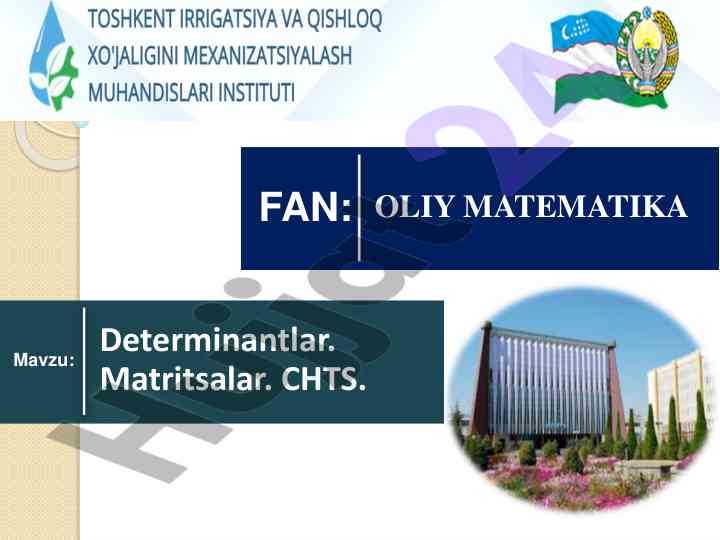 TOSHKENT IRRIGATSIYA VA QISHLOQ XO'JALIGINI MEXANIZATSIYALASH MUHANDISLARI INSTITUTI

FAN: OLIY MATEMATIKA

Mavzu: Determinantlar. Matritsalar. CHTS.

Hujjat24